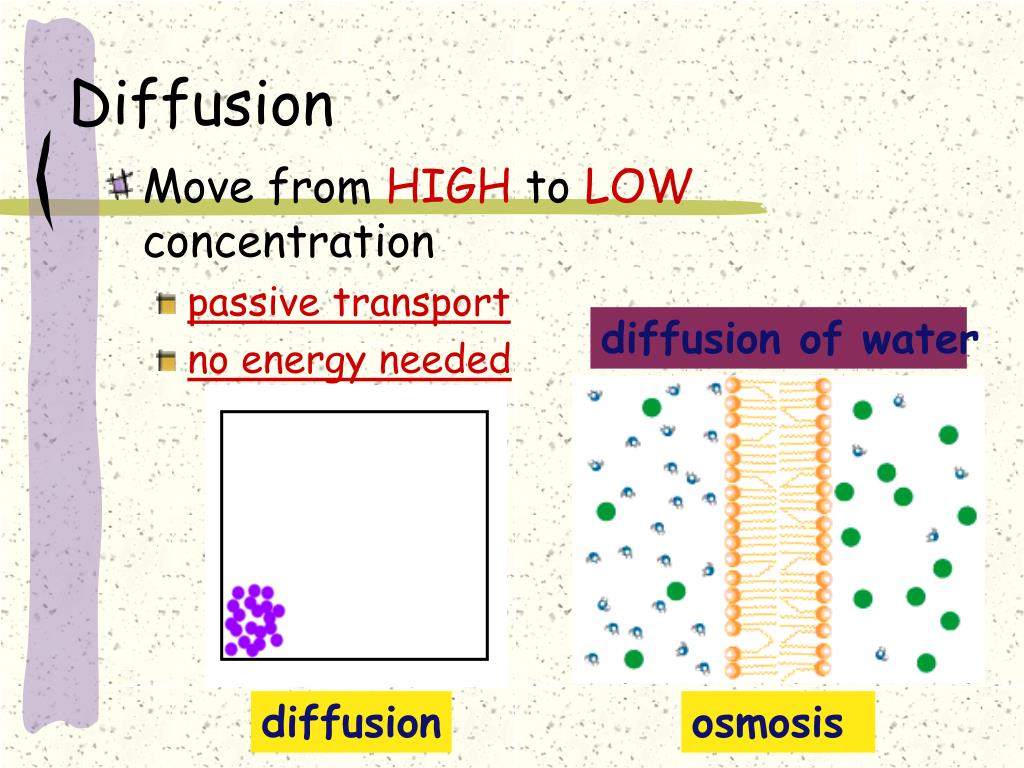 Diffusion

Move from HIGH to LOW concentration

passive transport

no energy needed

diffusion of water

diffusion

osmosis